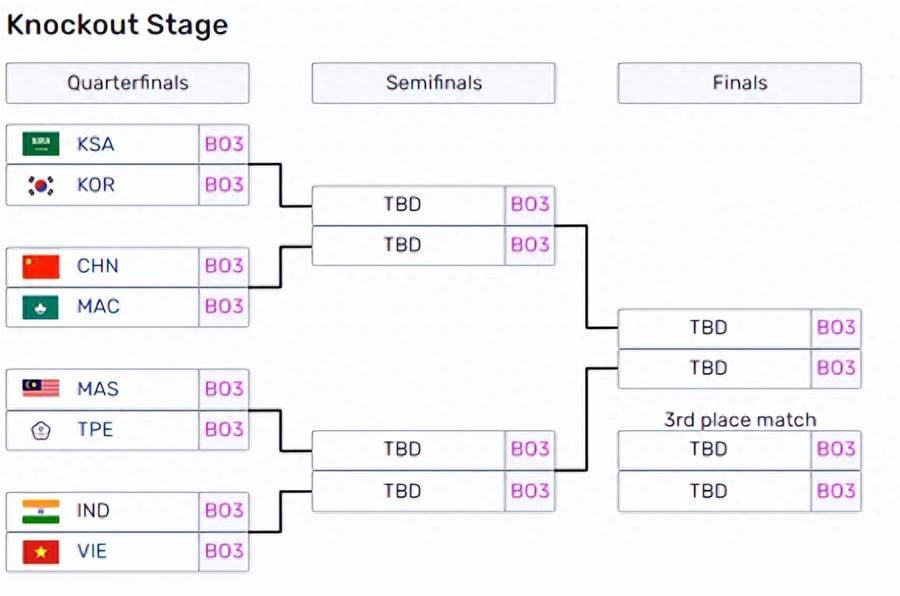 Knockout Stage

Quarterfinals

KSA BO3
KOR BO3

CHN BO3
MAC BO3

MAS BO3
TPE BO3

IND BO3
VIE BO3

Semifinals

TBD BO3
TBD BO3

TBD BO3
TBD BO3

Finals

TBD BO3
TBD BO3

3rd place match

TBD BO3
TBD BO3